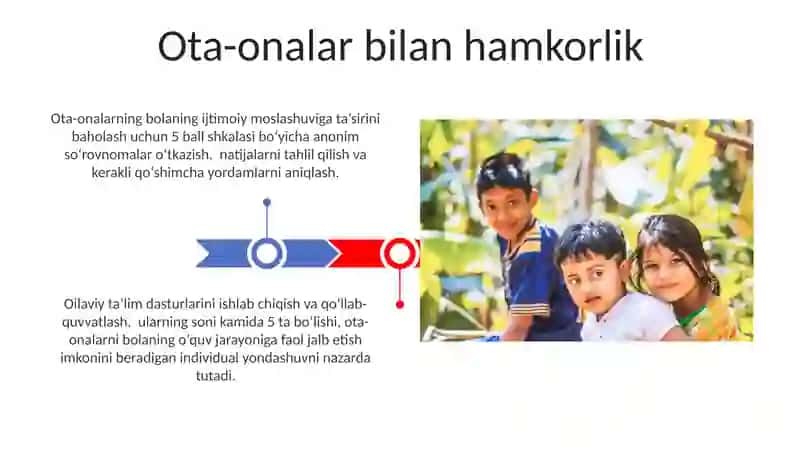 Ota-onalar bilan hamkorlik

Ota-onalarning bolaning ijtimoiy moslashuviga ta'sirini baholash uchun 5 ball shkalasi bo'yicha anonim so'rovnomalar o'tkazish, natijalarni tahlil qilish va kerakli qo'shimcha yordamlarni aniqlash.

Oilaviy ta'lim dasturlarini ishlab chiqish va qo'llab-quvvatlash, ularning soni kamida 5 ta bo'lishi, ota-onalarni bolaning o'quv jarayoniga faol jalb etish imkonini beradigan individual yondashuvni nazarda tutadi.